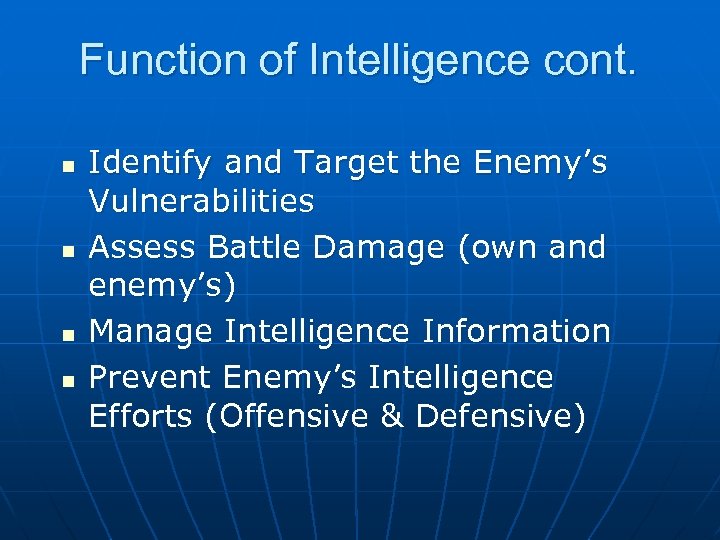 Function of Intelligence cont.

- Identify and Target the Enemy’s Vulnerabilities
- Assess Battle Damage (own and enemy’s)
- Manage Intelligence Information
- Prevent Enemy’s Intelligence Efforts (Offensive & Defensive)